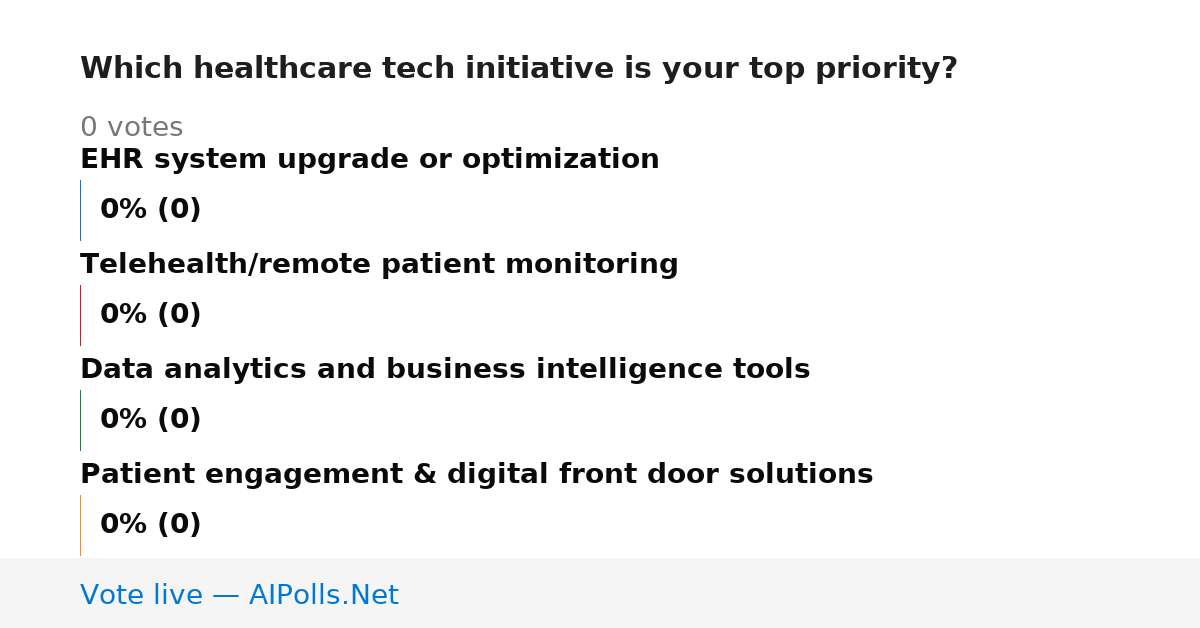 Which healthcare tech initiative is your top priority?

0 votes

EHR system upgrade or optimization

0% (0)

Telehealth/remote patient monitoring

0% (0)

Data analytics and business intelligence tools

0% (0)

Patient engagement & digital front door solutions

0% (0)

Vote live — AIPolls.Net